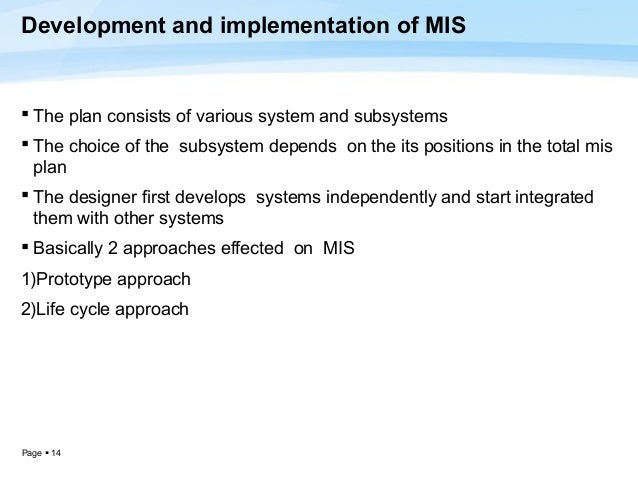 Development and implementation of MIS

▪ The plan consists of various system and subsystems

▪ The choice of the subsystem depends on the its positions in the total mis plan

▪ The designer first develops systems independently and start integrated them with other systems

▪ Basically 2 approaches effected on MIS

1)Prototype approach

2)Life cycle approach

Page ▪ 14